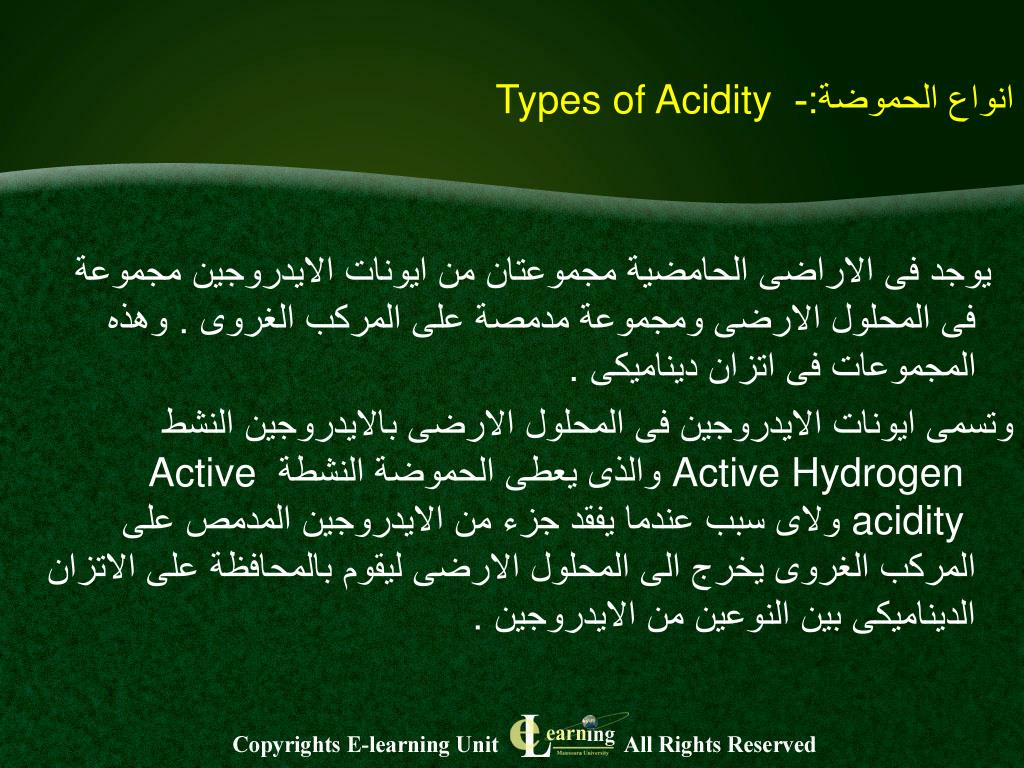 انواع الحموضة:- Types of Acidity

يوجد فى الاراضى الحامضية مجموعتان من ايونات الايدروجين مجموعة فى المحلول الارضى ومجموعة مدمصة على المركب الغروى . وهذه المجموعات فى اتزان ديناميكى .

وتسمى ايونات الايدروجين فى المحلول الارضى بالايدروجين النشط Active Hydrogen والذى يعطى الحموضة النشطة Active acidity ولاى سبب عندما يفقد جزء من الايدروجين المدمص على المركب الغروى يخرج الى المحلول الارضى ليقوم بالمحافظة على الاتزان الديناميكى بين النوعين من الايدروجين .

Copyrights E-learning Unit Learning Mansoura University All Rights Reserved